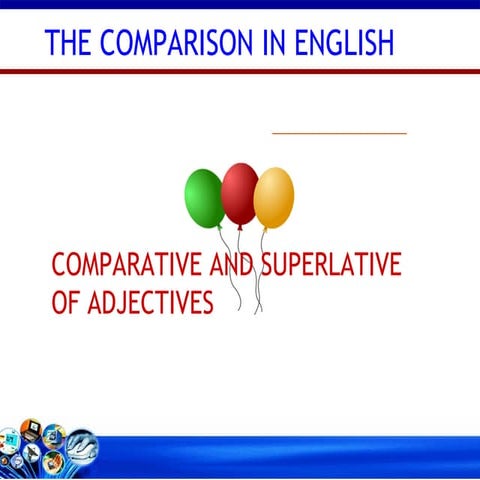 THE COMPARISON IN ENGLISH

COMPARATIVE AND SUPERLATIVE OF ADJECTIVES